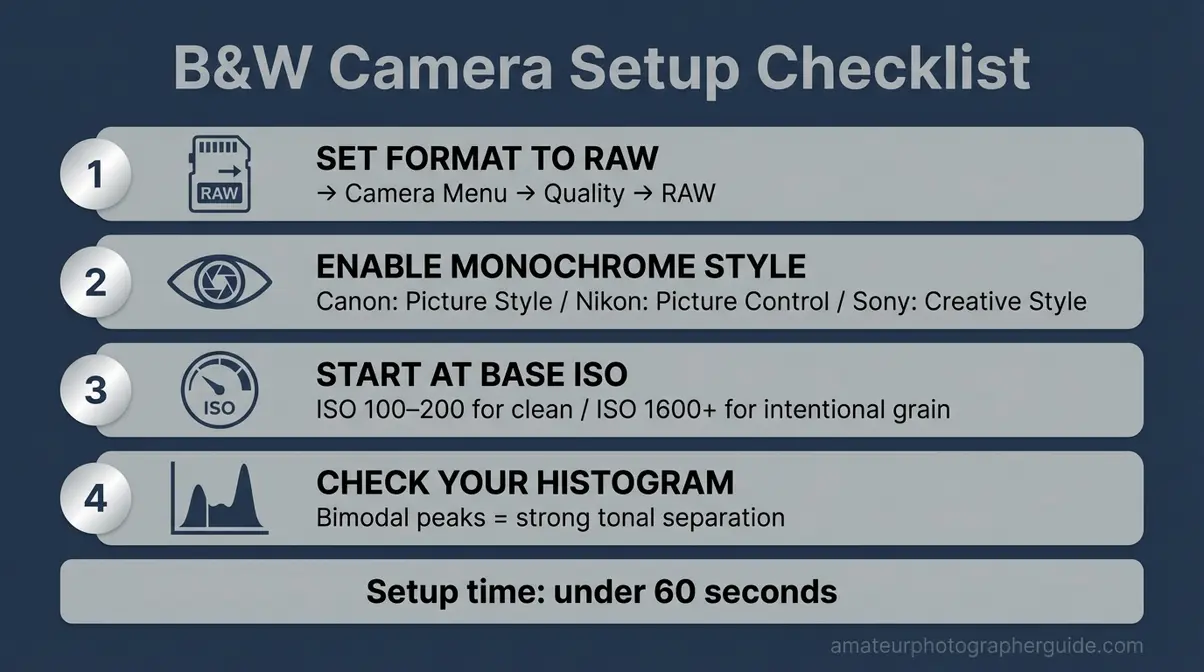 B&W Camera Setup Checklist

1

RAW

SET FORMAT TO RAW

→ Camera Menu → Quality → RAW

2

ENABLE MONOCHROME STYLE

Canon: Picture Style / Nikon: Picture Control / Sony: Creative Style

3

ISO

START AT BASE ISO

ISO 100–200 for clean / ISO 1600+ for intentional grain

4

CHECK YOUR HISTOGRAM

Bimodal peaks = strong tonal separation

Setup time: under 60 seconds

amateurphotographerguide.com